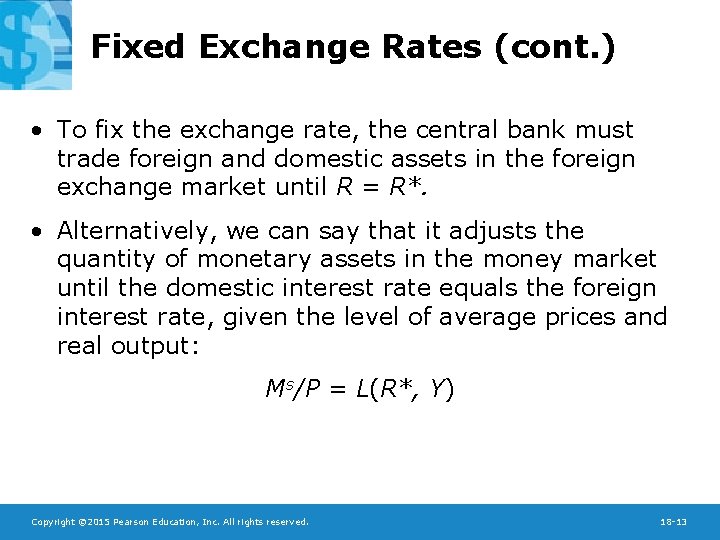 Fixed Exchange Rates (cont.)

• To fix the exchange rate, the central bank must trade foreign and domestic assets in the foreign exchange market until $R = R^*$.

• Alternatively, we can say that it adjusts the quantity of monetary assets in the money market until the domestic interest rate equals the foreign interest rate, given the level of average prices and real output:

$M^s/P = L(R^*, Y)$

Copyright ©2015 Pearson Education, Inc. All rights reserved.

18-13